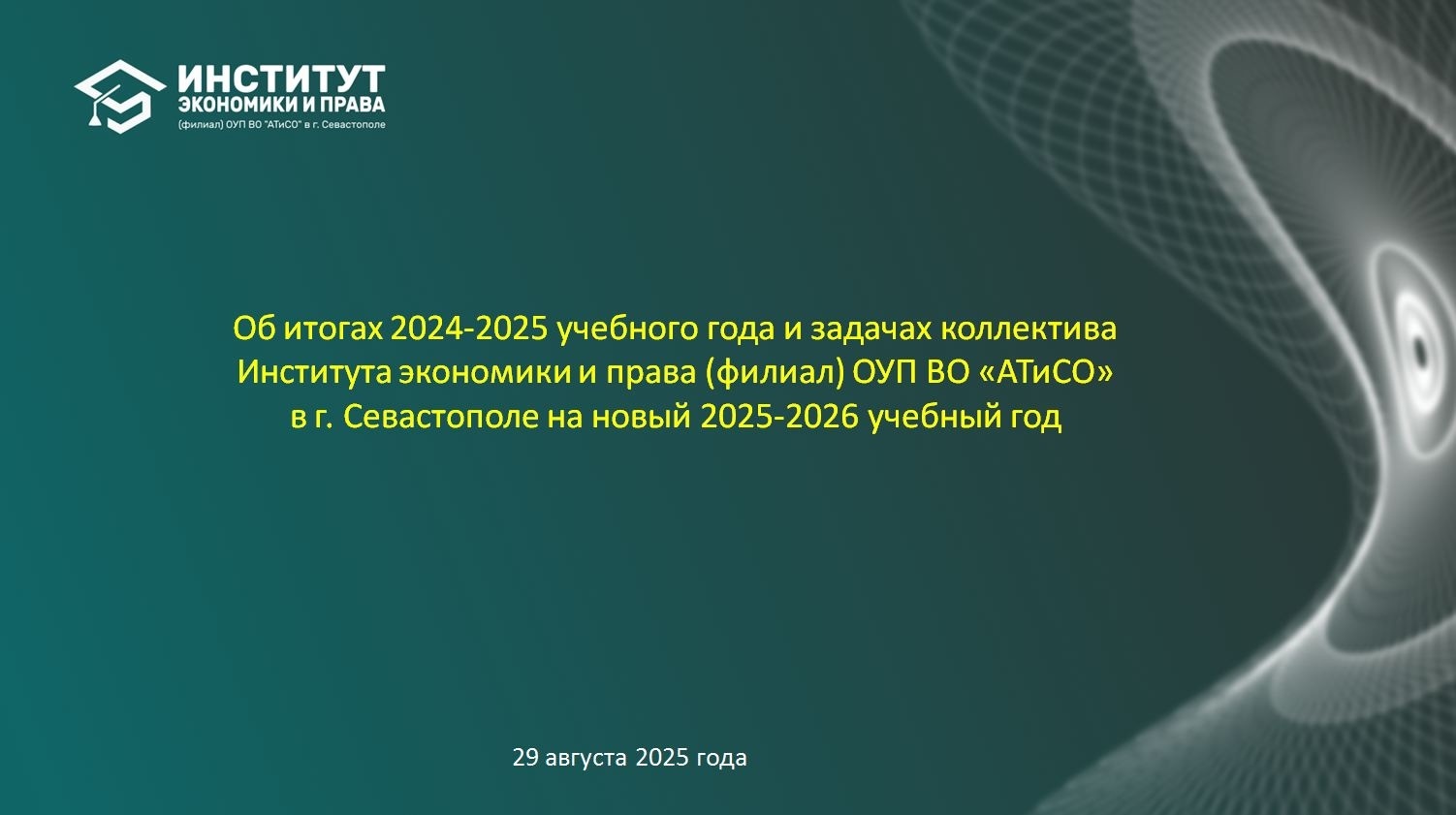 ИНСТИТУТ
ЭКОНОМИКИ И ПРАВА
(филиал) ОУП ВО "АТиСО" в г. Севастополе

Об итогах 2024-2025 учебного года и задачах коллектива Института экономики и права (филиал) ОУП ВО «АТиСО» в г. Севастополе на новый 2025-2026 учебный год

29 августа 2025 года